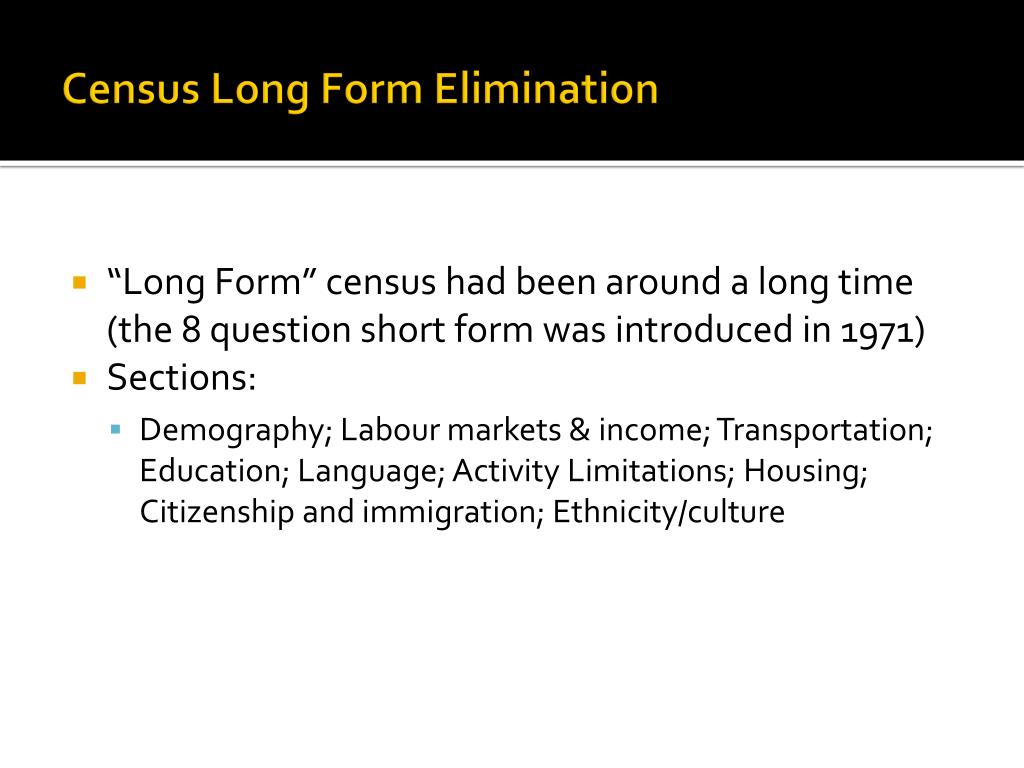 Census Long Form Elimination

“Long Form” census had been around a long time (the 8 question short form was introduced in 1971)

Sections:

Demography; Labour markets & income; Transportation; Education; Language; Activity Limitations; Housing; Citizenship and immigration; Ethnicity/culture